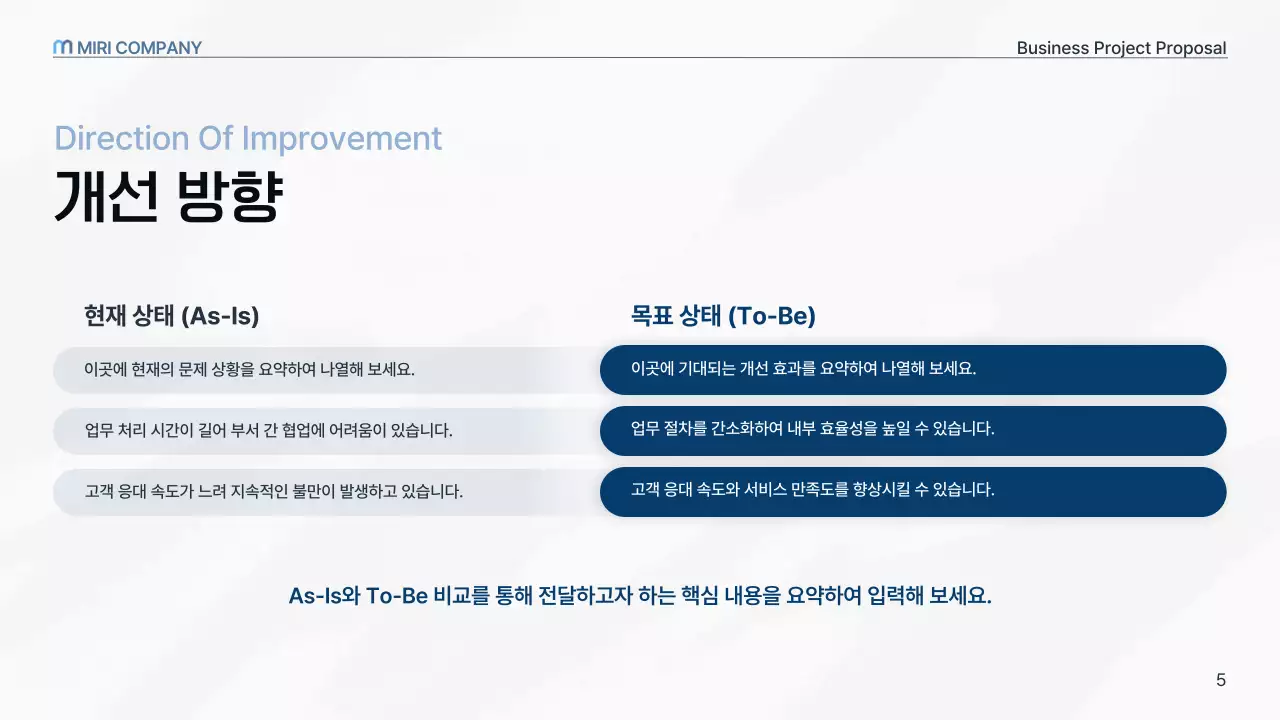 MIRI COMPANY

Business Project Proposal

Direction Of Improvement
개선 방향

현재 상태 (As-Is)

이곳에 현재의 문제 상황을 요약하여 나열해 보세요.

업무 처리 시간이 길어 부서 간 협업에 어려움이 있습니다.

고객 응대 속도가 느려 지속적인 불만이 발생하고 있습니다.

목표 상태 (To-Be)

이곳에 기대되는 개선 효과를 요약하여 나열해 보세요.

업무 절차를 간소화하여 내부 효율성을 높일 수 있습니다.

고객 응대 속도와 서비스 만족도를 향상시킬 수 있습니다.

As-Is와 To-Be 비교를 통해 전달하고자 하는 핵심 내용을 요약하여 입력해 보세요.

5